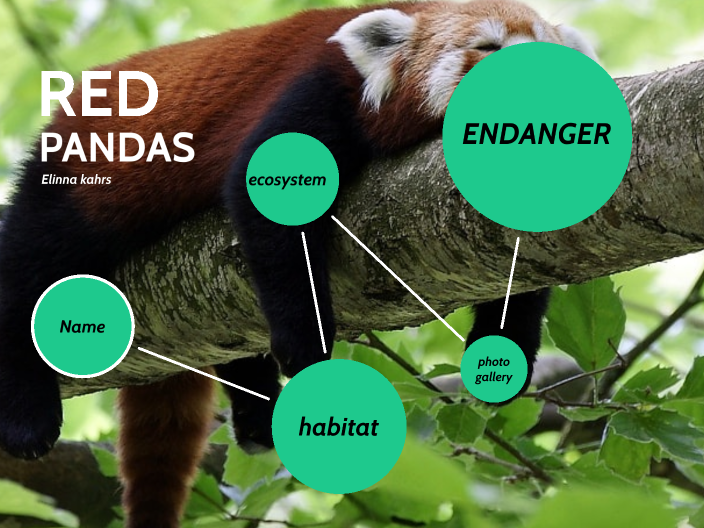 RED PANDAS

Elinna kahrs

ecosystem

ENDANGER

Name

habitat

photo gallery